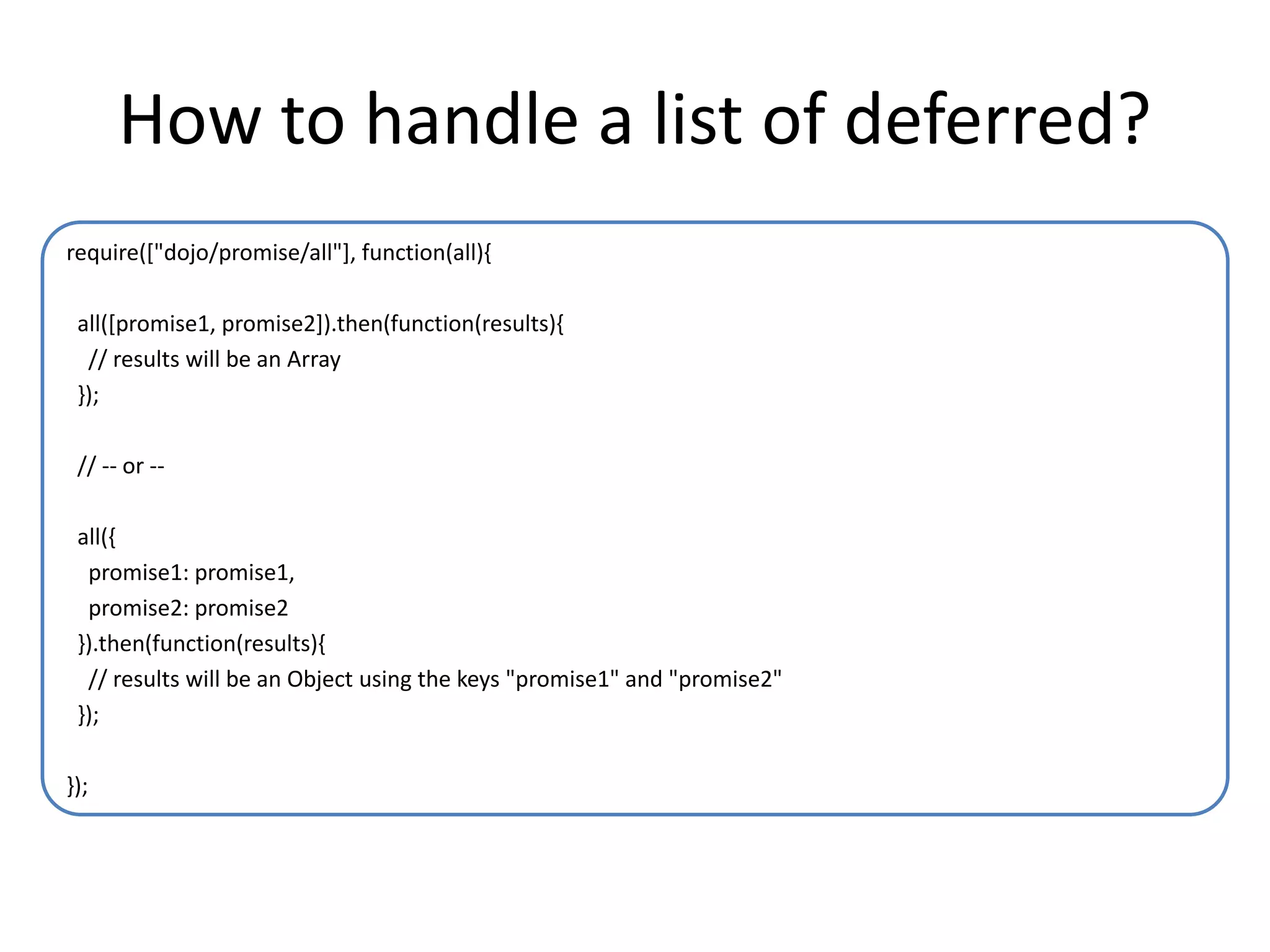 How to handle a list of deferred?

require(["dojo/promise/all"], function(all){

 all([promise1, promise2]).then(function(results){
  // results will be an Array
 });

 // -- or --

 all({
  promise1: promise1,
  promise2: promise2
 }).then(function(results){
  // results will be an Object using the keys "promise1" and "promise2"
 });

});